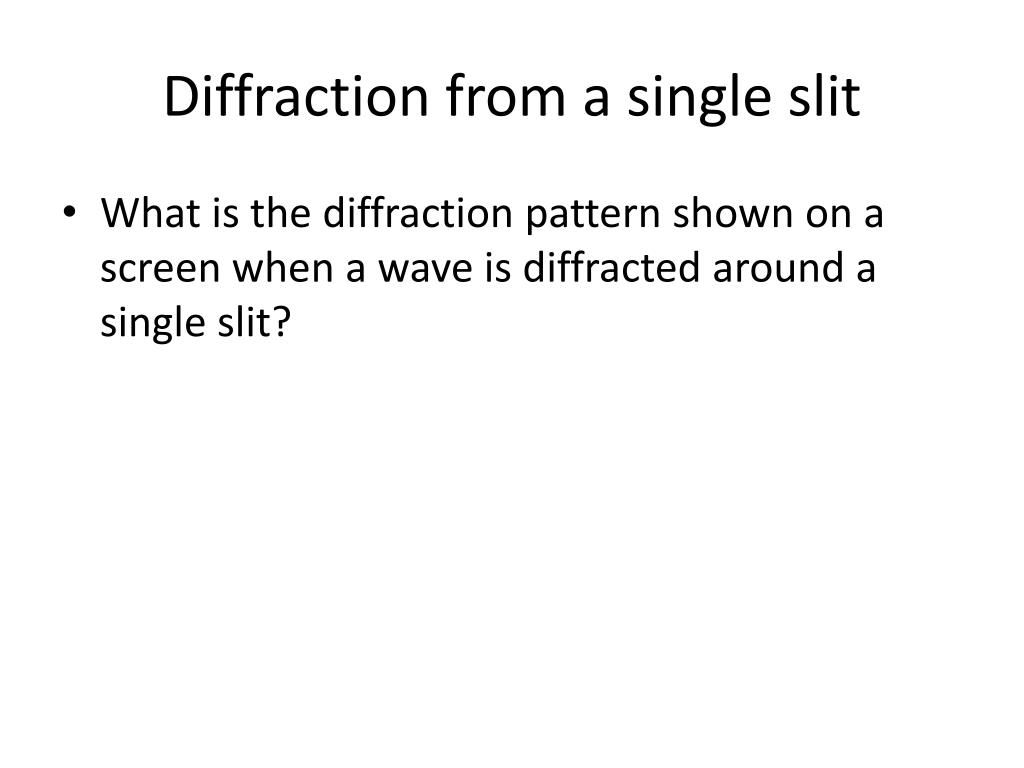 Diffraction from a single slit

• What is the diffraction pattern shown on a screen when a wave is diffracted around a single slit?